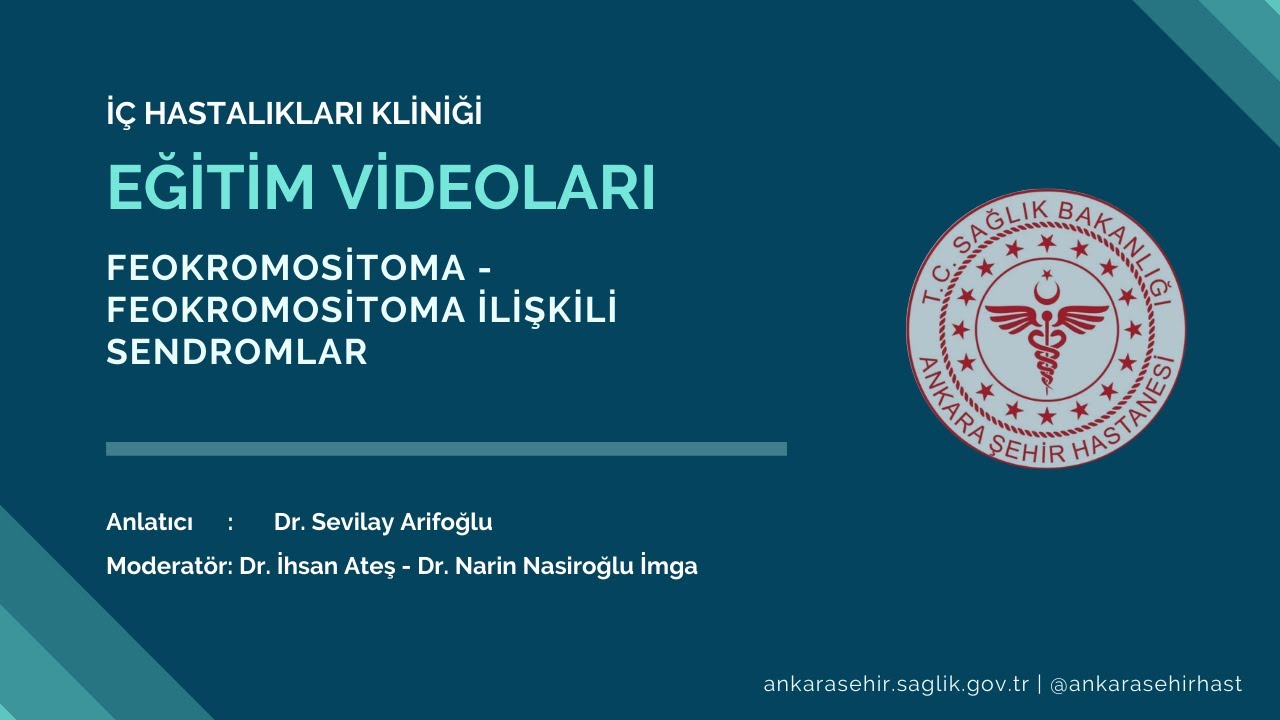 İÇ HASTALIKLARI KLİNİĞİ

EĞİTİM VİDEOLARI

FEOKROMOSİTOMA - FEOKROMOSİTOMA İLİŞKİLİ SENDROMLAR

T.C. SAĞLIK BAKANLIĞI
ANKARA ŞEHİR HASTANESİ

Anlatıcı : Dr. Sevilay Arifoğlu

Moderatör: Dr. İhsan Ateş - Dr. Narin Nasiroğlu İmga

ankarasehir.saglik.gov.tr | @ankarasehirhast